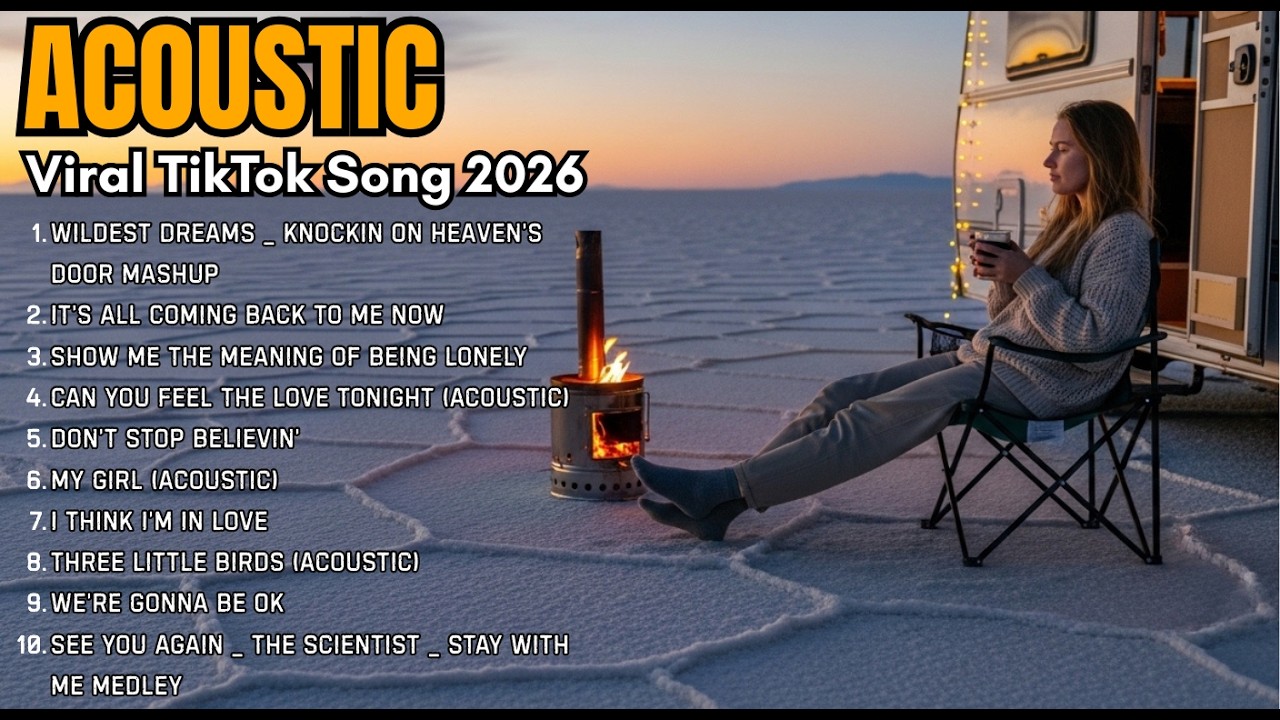 ACOUSTIC
Viral TikTok Song 2026

1. WILDEST DREAMS _ KNOCKIN ON HEAVEN'S DOOR MASHUP
2. IT'S ALL COMING BACK TO ME NOW
3. SHOW ME THE MEANING OF BEING LONELY
4. CAN YOU FEEL THE LOVE TONIGHT (ACOUSTIC)
5. DON'T STOP BELIEVIN'
6. MY GIRL (ACOUSTIC)
7. I THINK I'M IN LOVE
8. THREE LITTLE BIRDS (ACOUSTIC)
9. WE'RE GONNA BE OK
10. SEE YOU AGAIN _ THE SCIENTIST _ STAY WITH ME MEDLEY